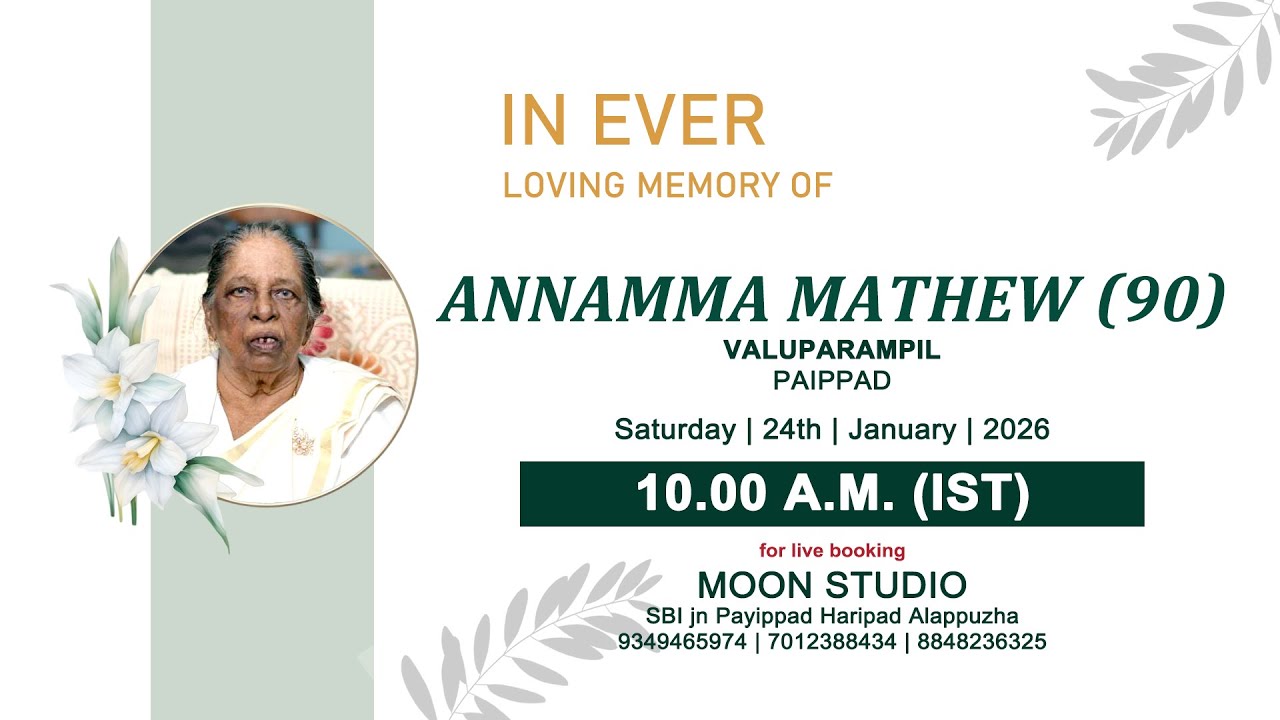 IN EVER
LOVING MEMORY OF

ANNAMMA MATHEW (90)
VALUPARAMPIL
PAIPPAD

Saturday | 24th | January | 2026

10.00 A.M. (IST)

for live booking
MOON STUDIO
SBI jn Payippad Haripad Alappuzha
9349465974 | 7012388434 | 8848236325